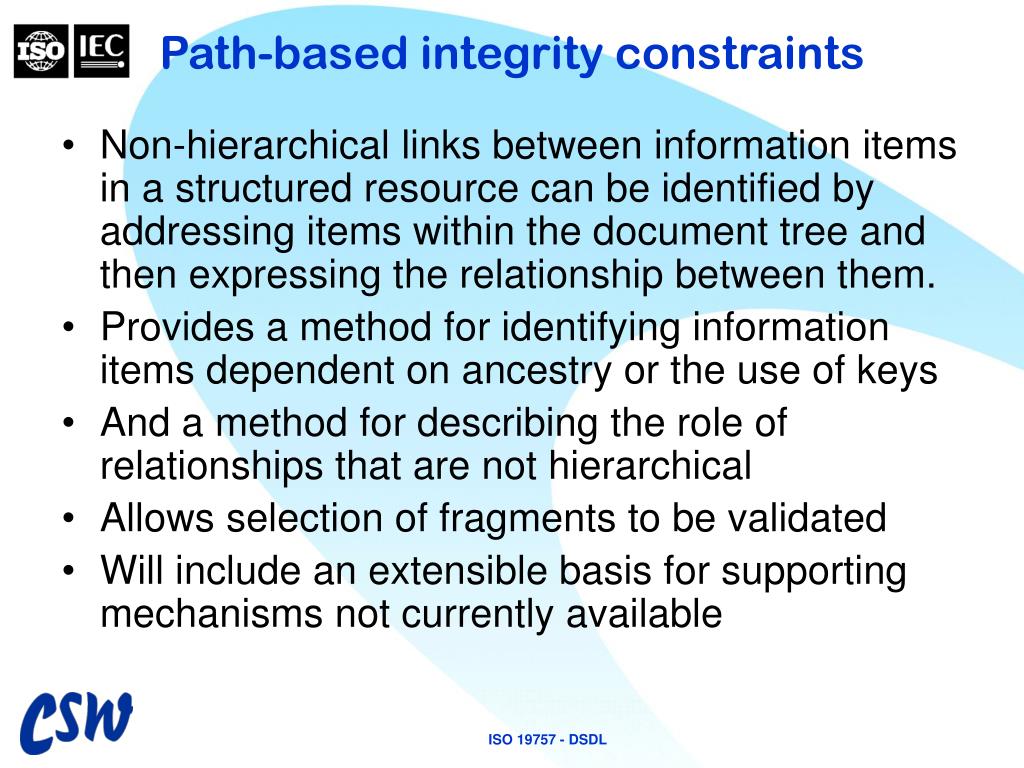 ISO IEC

Path-based integrity constraints

• Non-hierarchical links between information items in a structured resource can be identified by addressing items within the document tree and then expressing the relationship between them.
• Provides a method for identifying information items dependent on ancestry or the use of keys
• And a method for describing the role of relationships that are not hierarchical
• Allows selection of fragments to be validated
• Will include an extensible basis for supporting mechanisms not currently available

CSW

ISO 19757 - DSDL